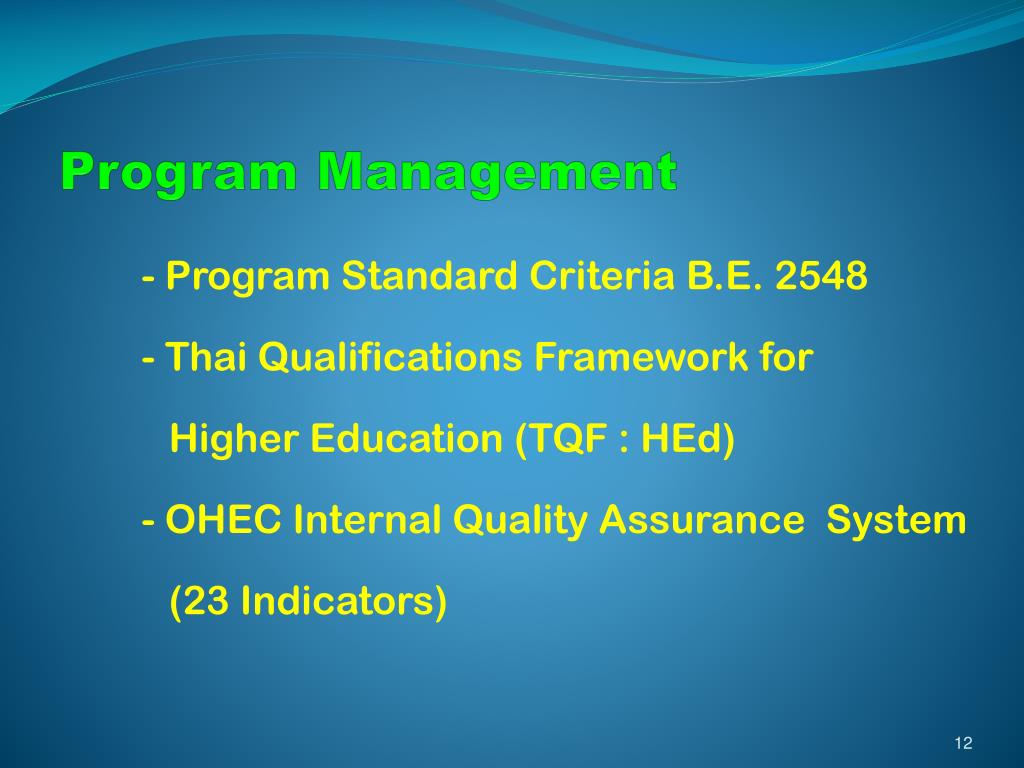 Program Management

- Program Standard Criteria B.E. 2548

- Thai Qualifications Framework for Higher Education (TQF : HEd)

- OHEC Internal Quality Assurance System (23 Indicators)

12